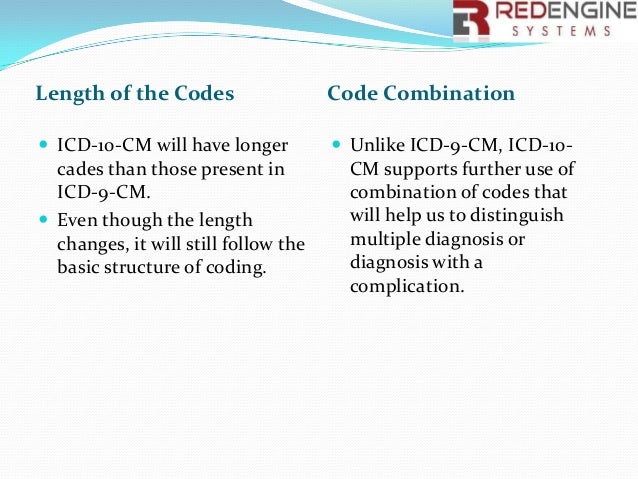 REDENGINE SYSTEMS

Length of the Codes

- ICD-10-CM will have longer cades than those present in ICD-9-CM.
- Even though the length changes, it will still follow the basic structure of coding.

Code Combination

- Unlike ICD-9-CM, ICD-10-CM supports further use of combination of codes that will help us to distinguish multiple diagnosis or diagnosis with a complication.